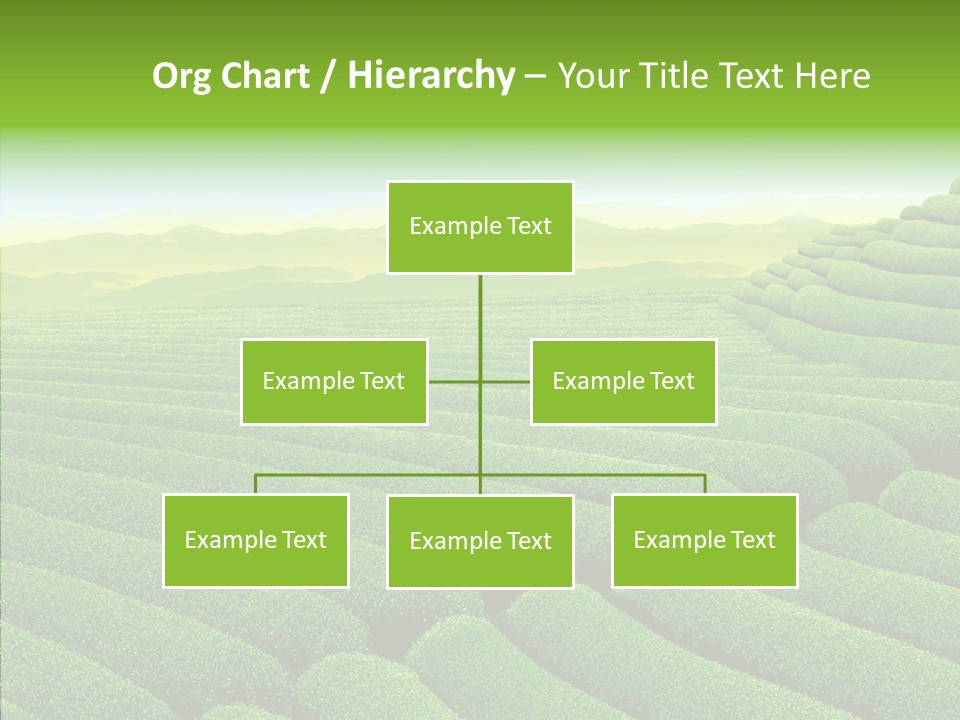 Org Chart / Hierarchy – Your Title Text Here

Example Text

Example Text

Example Text

Example Text

Example Text

Example Text